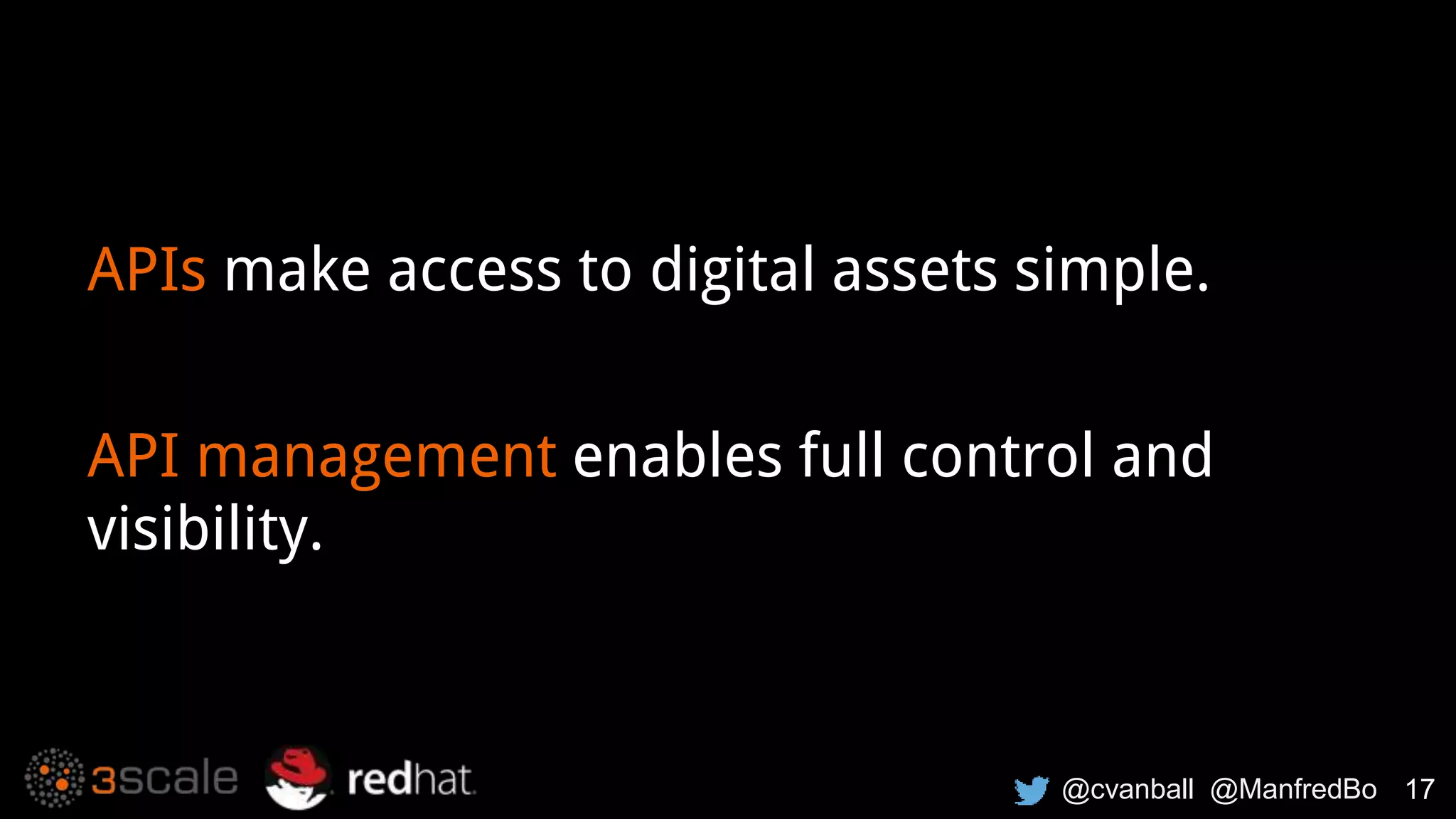 APIs make access to digital assets simple.

API management enables full control and visibility.

3scale redhat.

@cvanball @ManfredBo 17